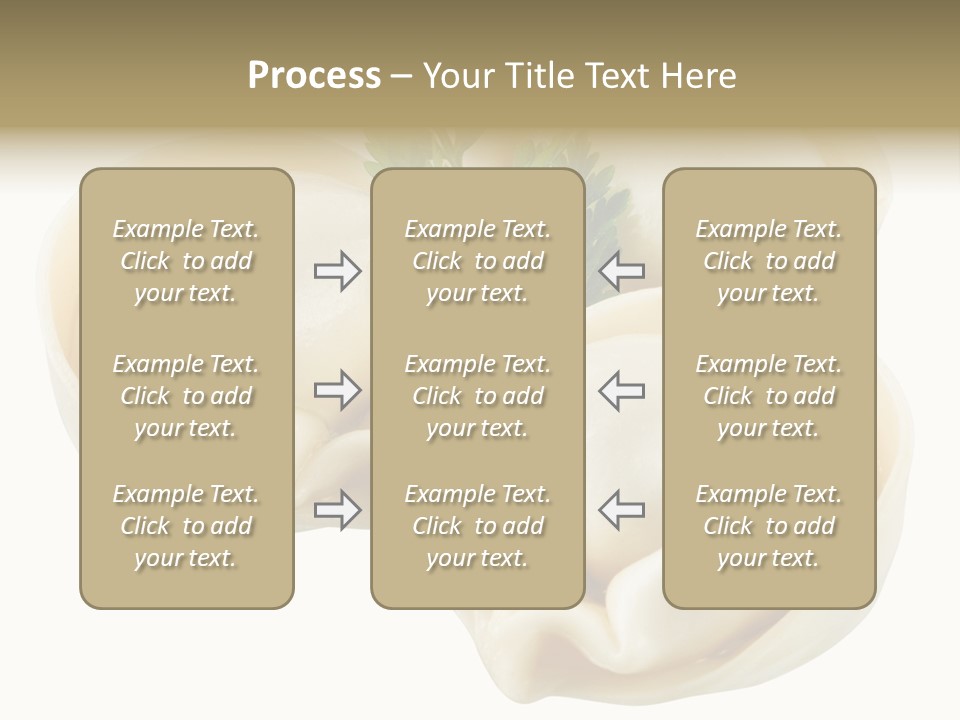 Process – Your Title Text Here

Example Text. Click to add your text.

Example Text. Click to add your text.

Example Text. Click to add your text.

Example Text. Click to add your text.

Example Text. Click to add your text.

Example Text. Click to add your text.

Example Text. Click to add your text.

Example Text. Click to add your text.

Example Text. Click to add your text.